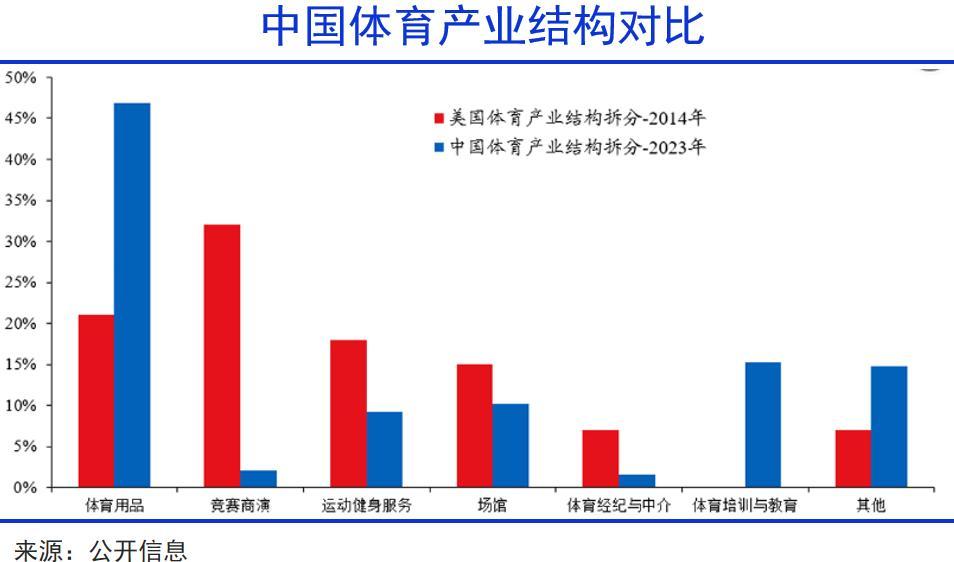 中国体育产业结构对比

50%
45%
40%
35%
30%
25%
20%
15%
10%
5%
0%

美国体育产业结构拆分-2014年
中国体育产业结构拆分-2023年

体育用品
竞赛商演
运动健身服务
场馆
体育经纪与中介
体育培训与教育
其他

来源：公开信息